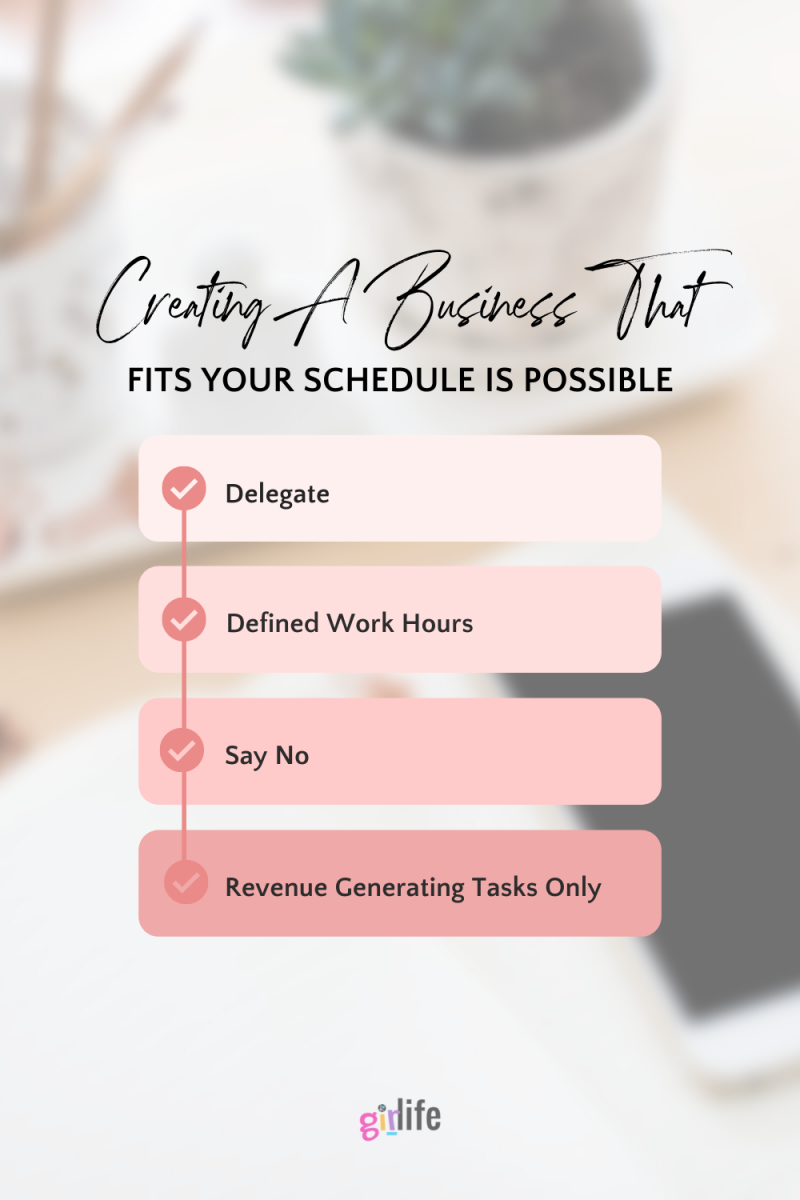 Creating A Business That
FITS YOUR SCHEDULE IS POSSIBLE

Delegate

Defined Work Hours

Say No

Revenue Generating Tasks Only

girlife